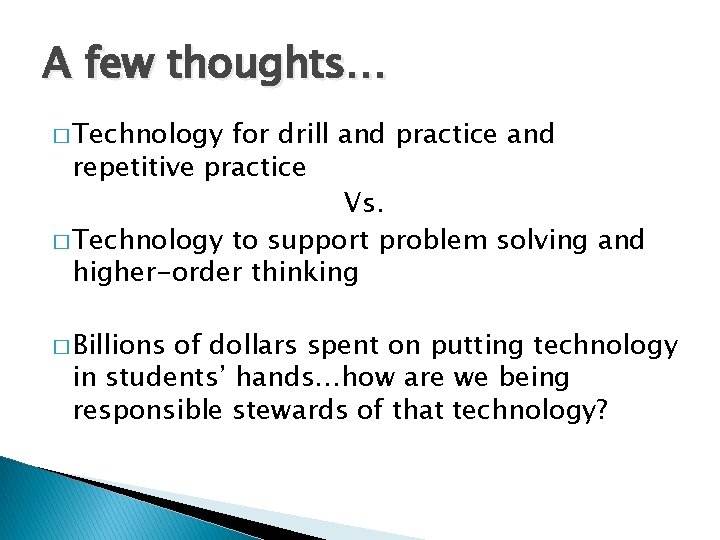 A few thoughts…

□ Technology for drill and practice and repetitive practice

Vs.

□ Technology to support problem solving and higher-order thinking

□ Billions of dollars spent on putting technology in students' hands…how are we being responsible stewards of that technology?